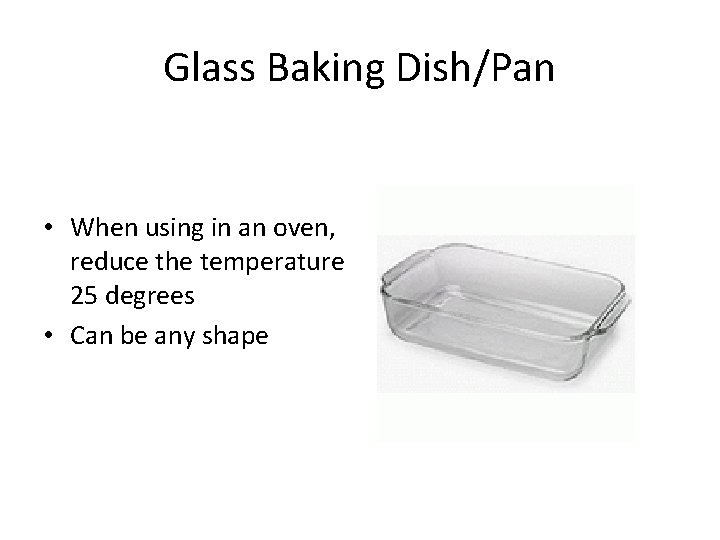 Glass Baking Dish/Pan

• When using in an oven, reduce the temperature 25 degrees
• Can be any shape